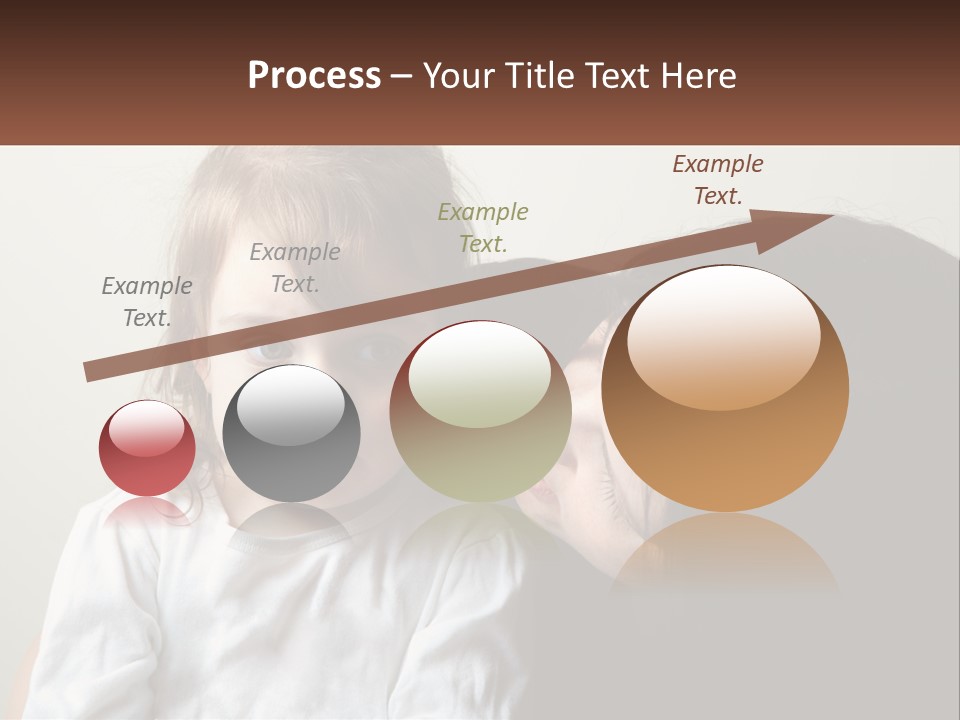 Process – Your Title Text Here

Example Text.

Example Text.

Example Text.

Example Text.